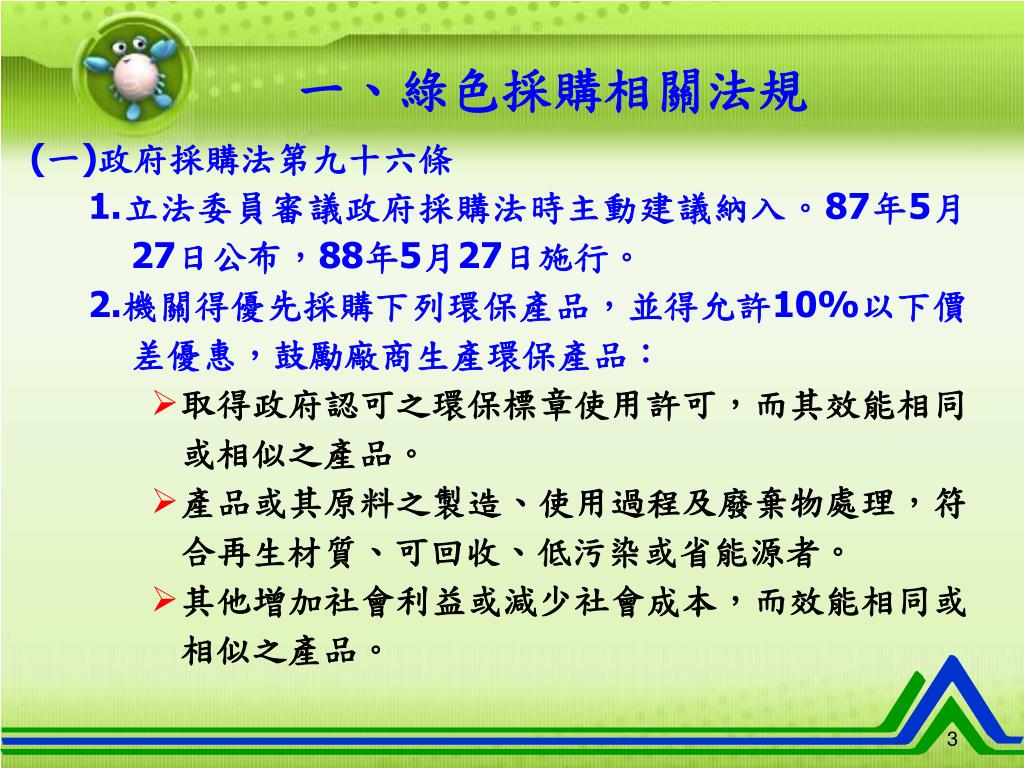 一、綠色採購相關法規

(一)政府採購法第九十六條

1.立法委員審議政府採購法時主動建議納入。87年5月27日公布，88年5月27日施行。

2.機關得優先採購下列環保產品，並得允許10%以下價差優惠，鼓勵廠商生產環保產品：

➢取得政府認可之環保標章使用許可，而其效能相同或相似之產品。

➢產品或其原料之製造、使用過程及廢棄物處理，符合再生材質、可回收、低污染或省能源者。

➢其他增加社會利益或減少社會成本，而效能相同或相似之產品。

3